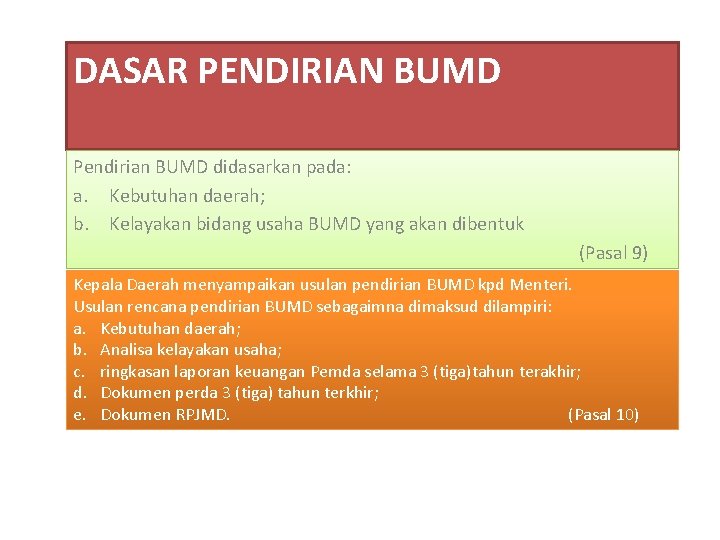 DASAR PENDIRIAN BUMD

Pendirian BUMD didasarkan pada:
a. Kebutuhan daerah;
b. Kelayakan bidang usaha BUMD yang akan dibentuk
(Pasal 9)

Kepala Daerah menyampaikan usulan pendirian BUMD kpd Menteri.
Usulan rencana pendirian BUMD sebagaimna dimaksud dilampiri:
a. Kebutuhan daerah;
b. Analisa kelayakan usaha;
c. ringkasan laporan keuangan Pemda selama 3 (tiga)tahun terakhir;
d. Dokumen perda 3 (tiga) tahun terkhir;
e. Dokumen RPJMD. (Pasal 10)